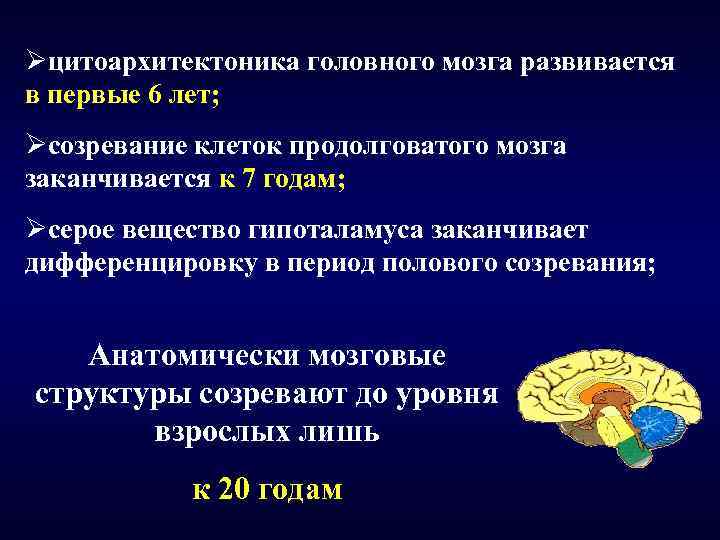 ➢цитоархитектоника головного мозга развивается в первые 6 лет;

➢созревание клеток продолговатого мозга заканчивается к 7 годам;

➢серое вещество гипоталамуса заканчивает дифференцировку в период полового созревания;

Анатомически мозговые структуры созревают до уровня взрослых лишь

к 20 годам